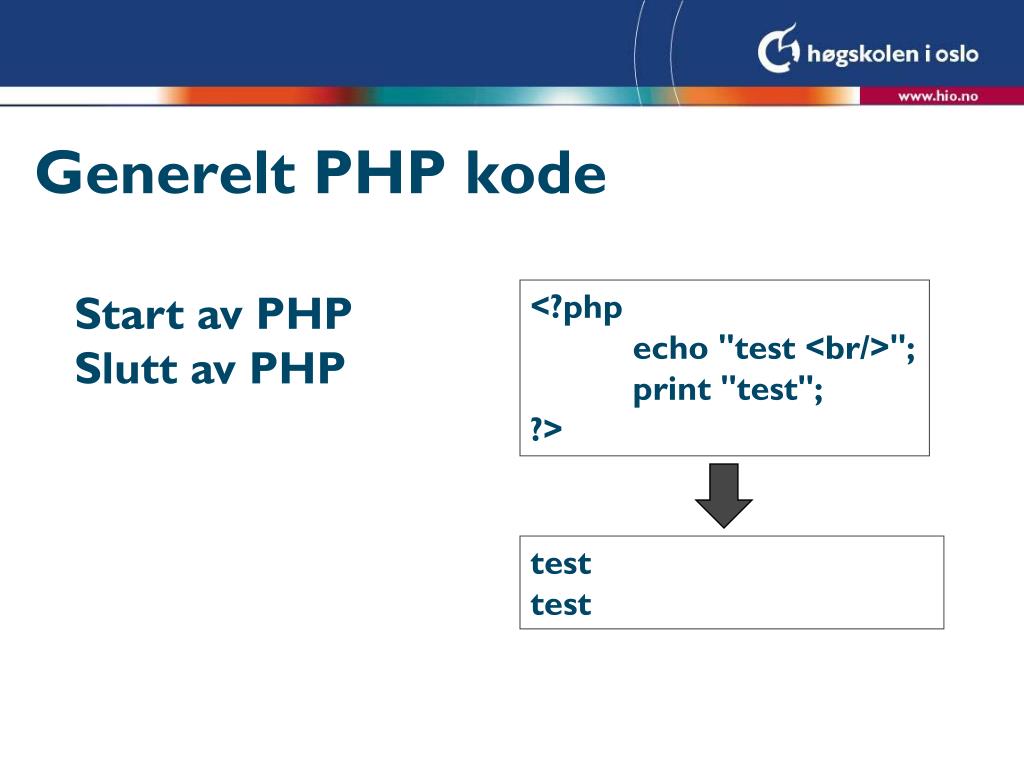 høgskolen i oslo

www.hio.no

Generelt PHP kode

Start av PHP
Slutt av PHP

<?php
echo "test <br/>";
print "test";
?>

test
test